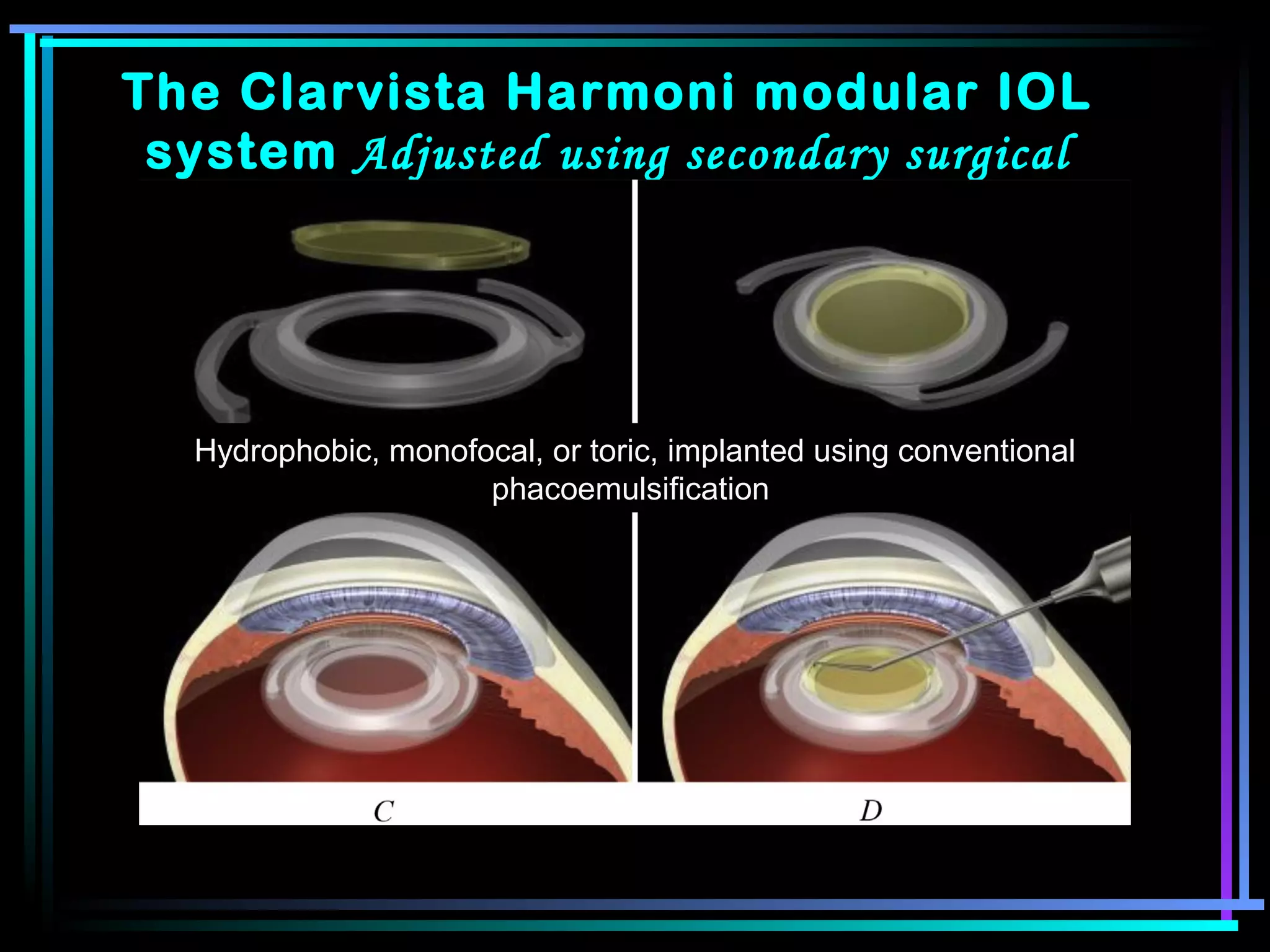 The Clarvista Harmoni modular IOL system Adjusted using secondary surgical

Hydrophobic, monofocal, or toric, implanted using conventional phacoemulsification

C

D